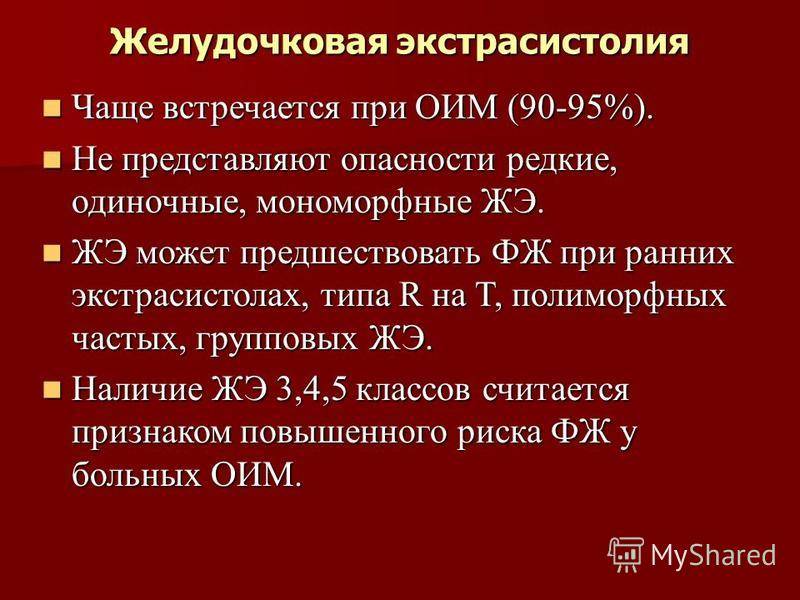 Желудочковая экстрасистолия

Чаще встречается при ОИМ (90-95%).

Не представляют опасности редкие, одиночные, мономорфные ЖЭ.

ЖЭ может предшествовать ФЖ при ранних экстрасистолах, типа R на T, полиморфных частых, групповых ЖЭ.

Наличие ЖЭ 3,4,5 классов считается признаком повышенного риска ФЖ у больных ОИМ.

MyShared